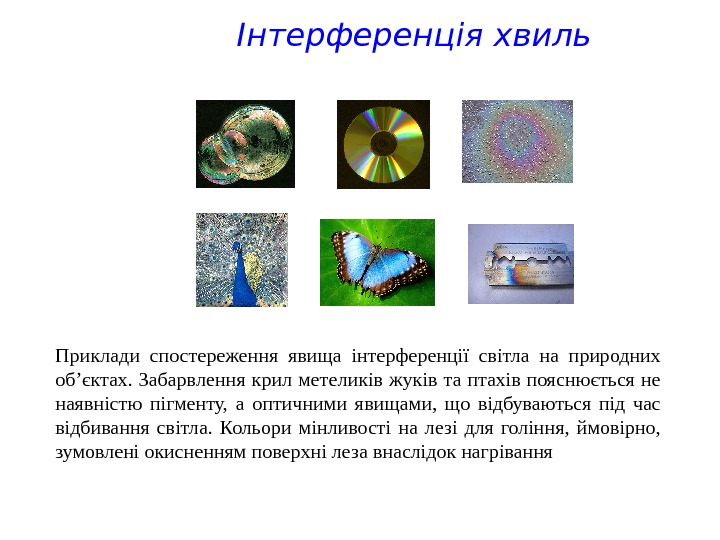 Інтерференція хвиль

Приклади спостереження явища інтерференції світла на природних об’єктах. Забарвлення крил метеликів жуків та птахів пояснюється не наявністю пігменту, а оптичними явищами, що відбуваються під час відбивання світла. Кольори мінливості на лезі для гоління, ймовірно, зумовлені окисненням поверхні леза внаслідок нагрівання